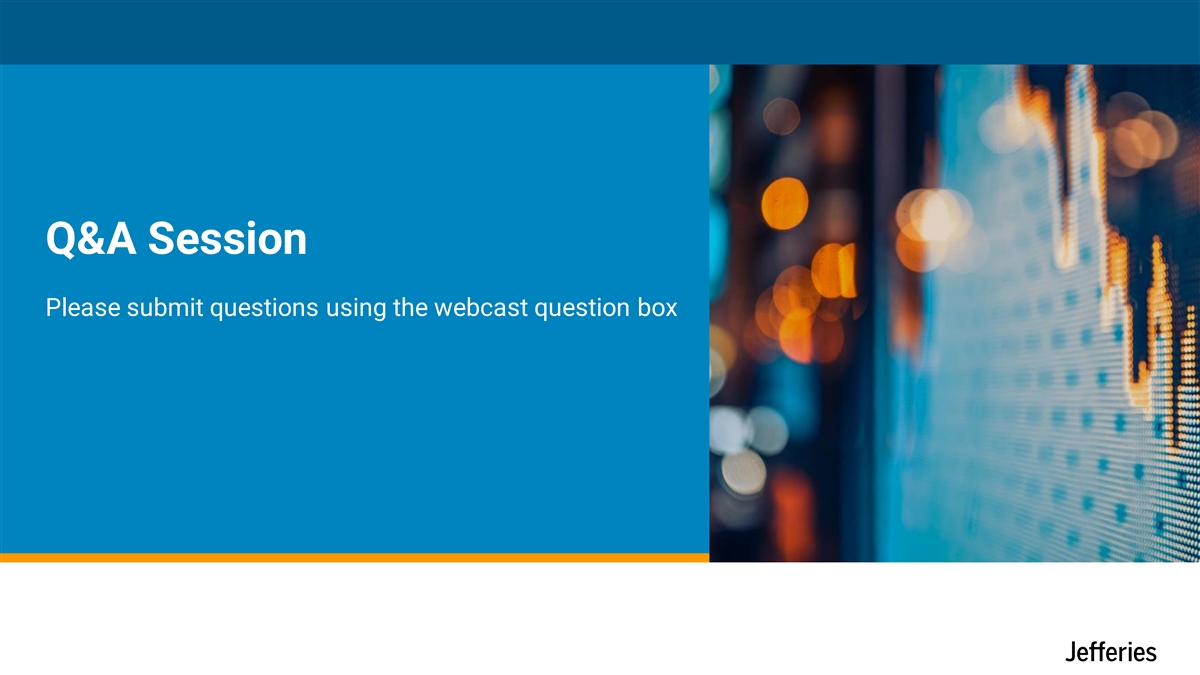 Q&A Session

Please submit questions using the webcast question box

Jefferies